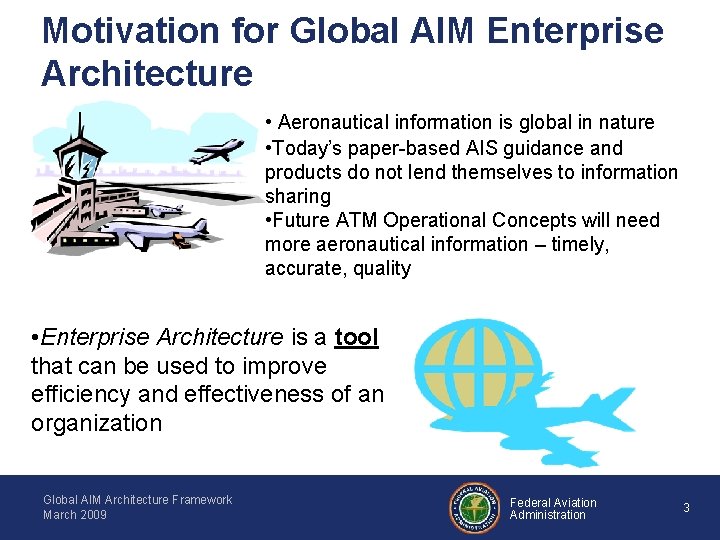 Motivation for Global AIM Enterprise Architecture

• Aeronautical information is global in nature
•Today's paper-based AIS guidance and products do not lend themselves to information sharing
•Future ATM Operational Concepts will need more aeronautical information – timely, accurate, quality

•Enterprise Architecture is a tool that can be used to improve efficiency and effectiveness of an organization

Global AIM Architecture Framework
March 2009

FEDERAL AVIATION ADMINISTRATION

Federal Aviation Administration

3